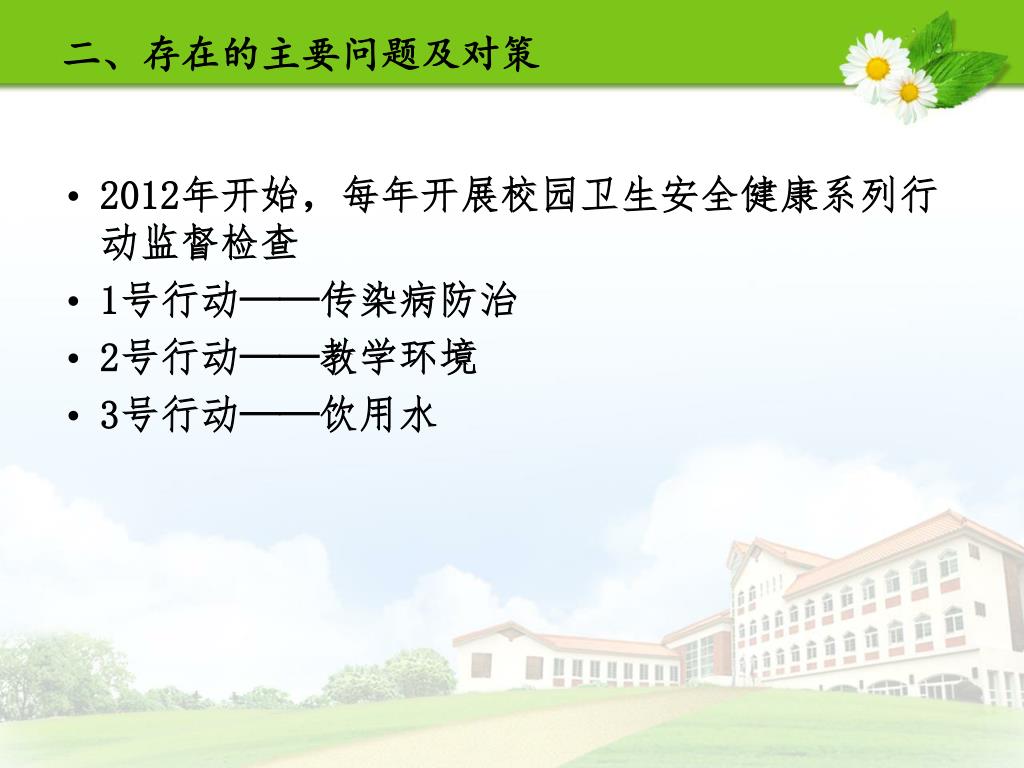 二、存在的主要问题及对策

• 2012年开始，每年开展校园卫生安全健康系列行动监督检查
• 1号行动——传染病防治
• 2号行动——教学环境
• 3号行动——饮用水